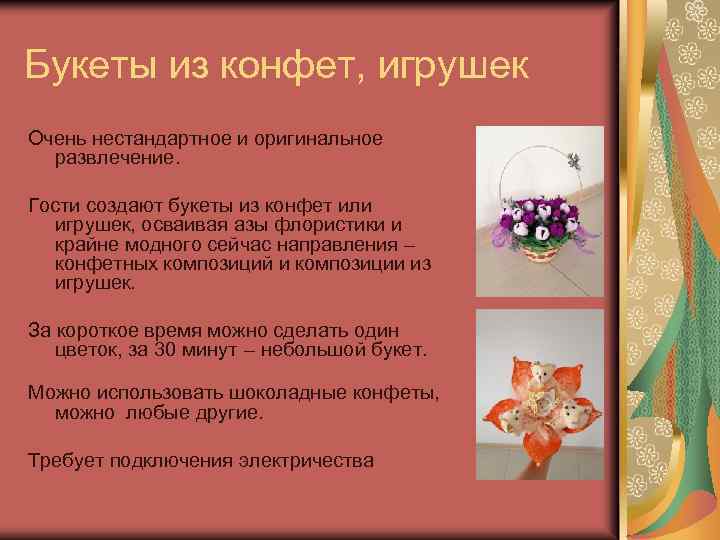 Букеты из конфет, игрушек

Очень нестандартное и оригинальное развлечение.

Гости создают букеты из конфет или игрушек, осваивая азы флористики и крайне модного сейчас направления – конфетных композиций и композиции из игрушек.

За короткое время можно сделать один цветок, за 30 минут – небольшой букет.

Можно использовать шоколадные конфеты, можно любые другие.

Требует подключения электричества